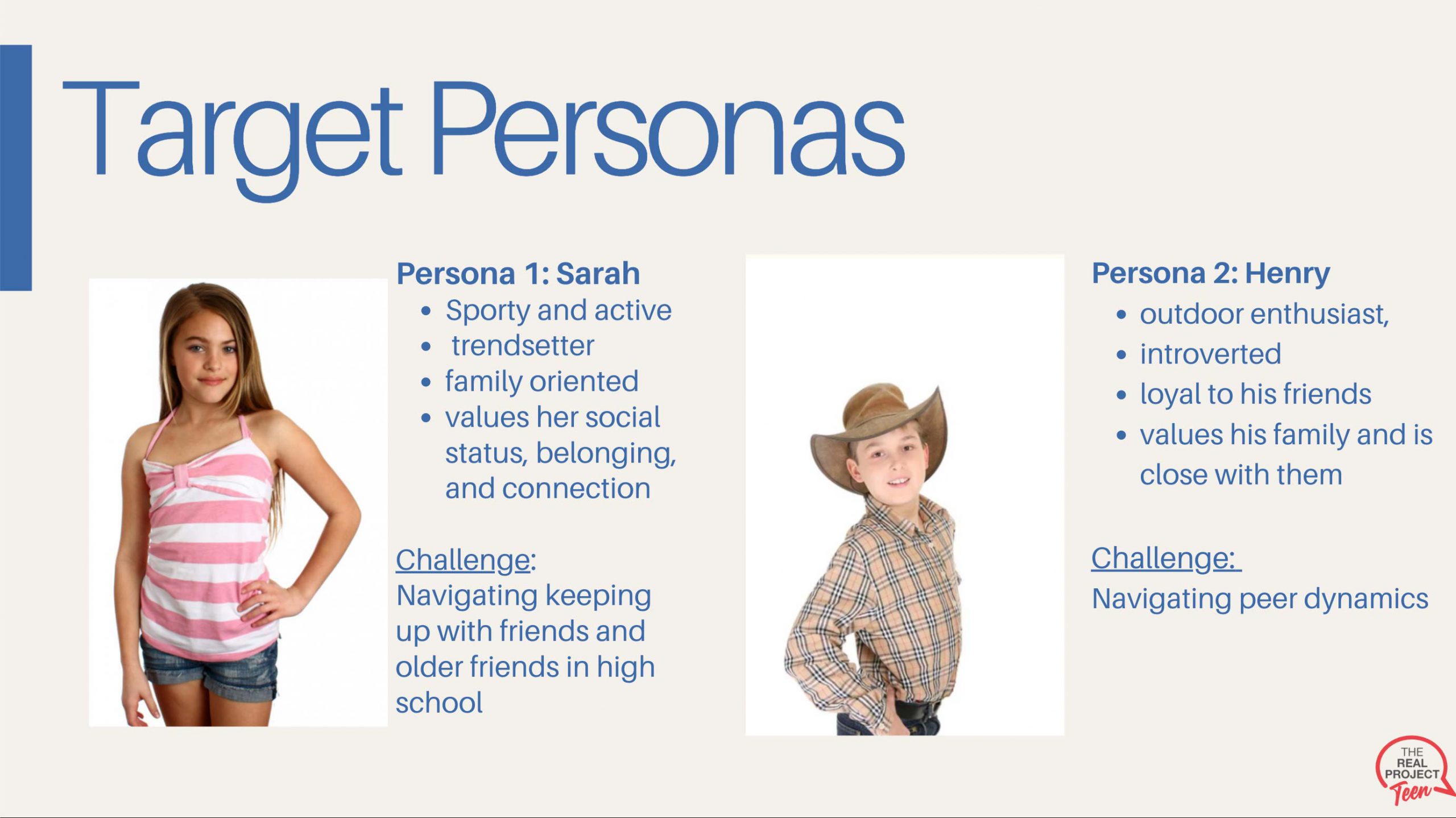 Target Personas

Persona 1: Sarah
- Sporty and active
- trendsetter
- family oriented
- values her social status, belonging, and connection

Challenge:
Navigating keeping up with friends and older friends in high school

Persona 2: Henry
- outdoor enthusiast,
- introverted
- loyal to his friends
- values his family and is close with them

Challenge:
Navigating peer dynamics

THE REAL PROJECT Teen